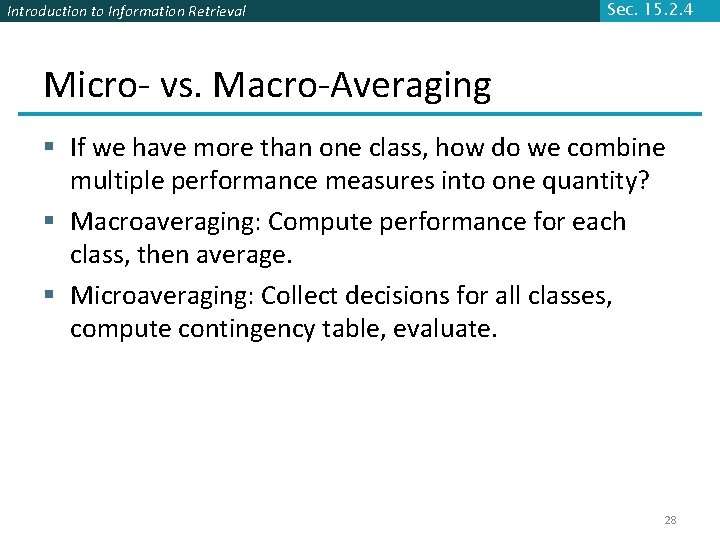 Introduction to Information Retrieval

Sec. 15.2.4

Micro- vs. Macro-Averaging

▪ If we have more than one class, how do we combine multiple performance measures into one quantity?

▪ Macroaveraging: Compute performance for each class, then average.

▪ Microaveraging: Collect decisions for all classes, compute contingency table, evaluate.

28